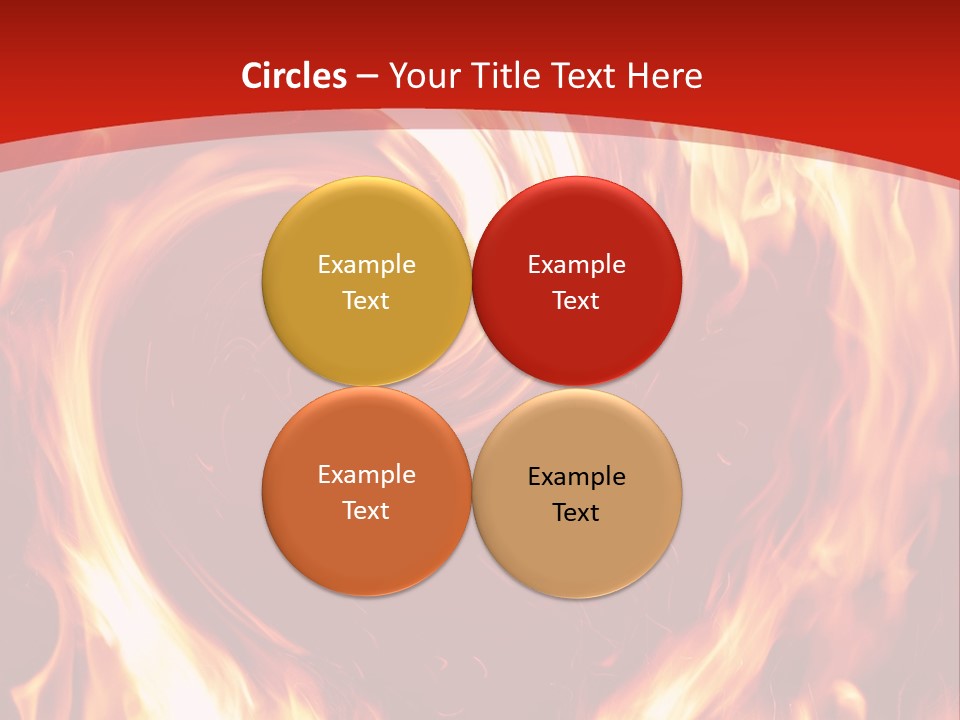 Circles – Your Title Text Here

Example Text

Example Text

Example Text

Example Text